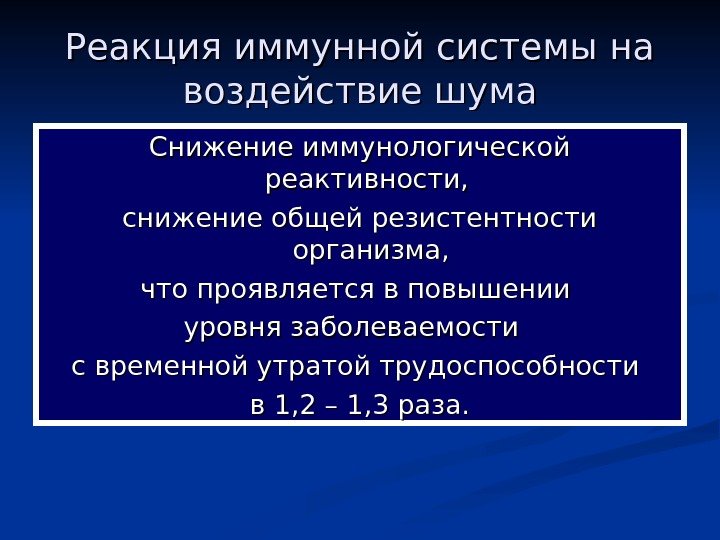 Реакция иммунной системы на воздействие шума

Снижение иммунологической реактивности,
снижение общей резистентности организма,
что проявляется в повышении
уровня заболеваемости
с временной утратой трудоспособности
в 1,2 – 1,3 раза.